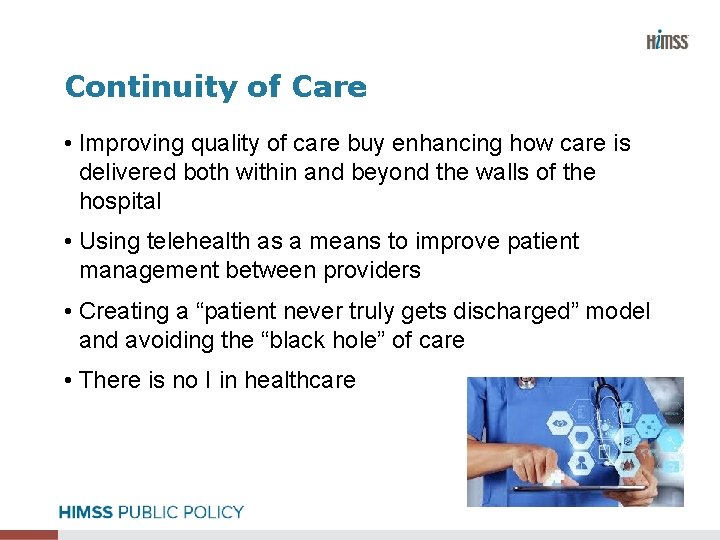 HIMSS

Continuity of Care

• Improving quality of care buy enhancing how care is delivered both within and beyond the walls of the hospital

• Using telehealth as a means to improve patient management between providers

• Creating a “patient never truly gets discharged” model and avoiding the “black hole” of care

• There is no I in healthcare

HIMSS PUBLIC POLICY